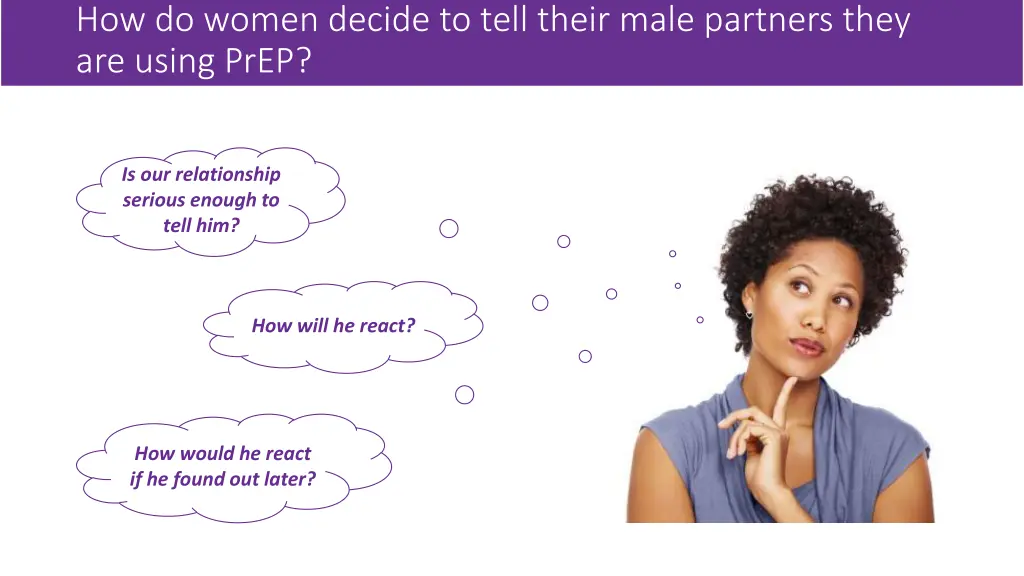 How do women decide to tell their male partners they are using PrEP?

Is our relationship serious enough to tell him?

How will he react?

How would he react if he found out later?